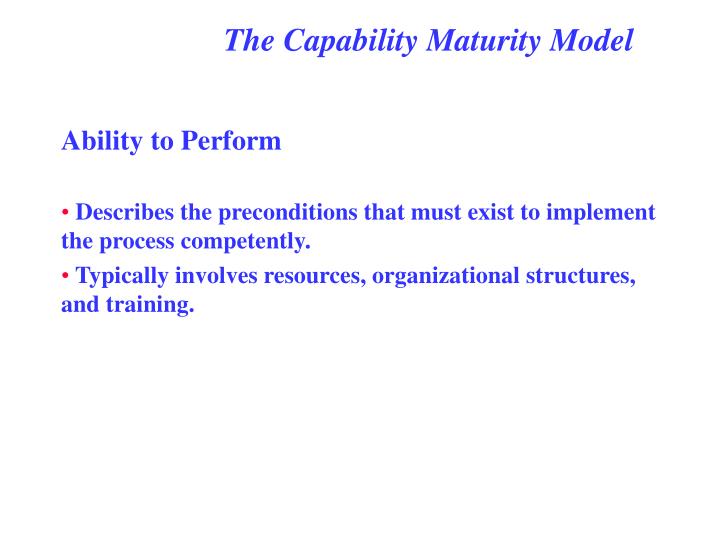 The Capability Maturity Model

Ability to Perform

• Describes the preconditions that must exist to implement the process competently.

• Typically involves resources, organizational structures, and training.